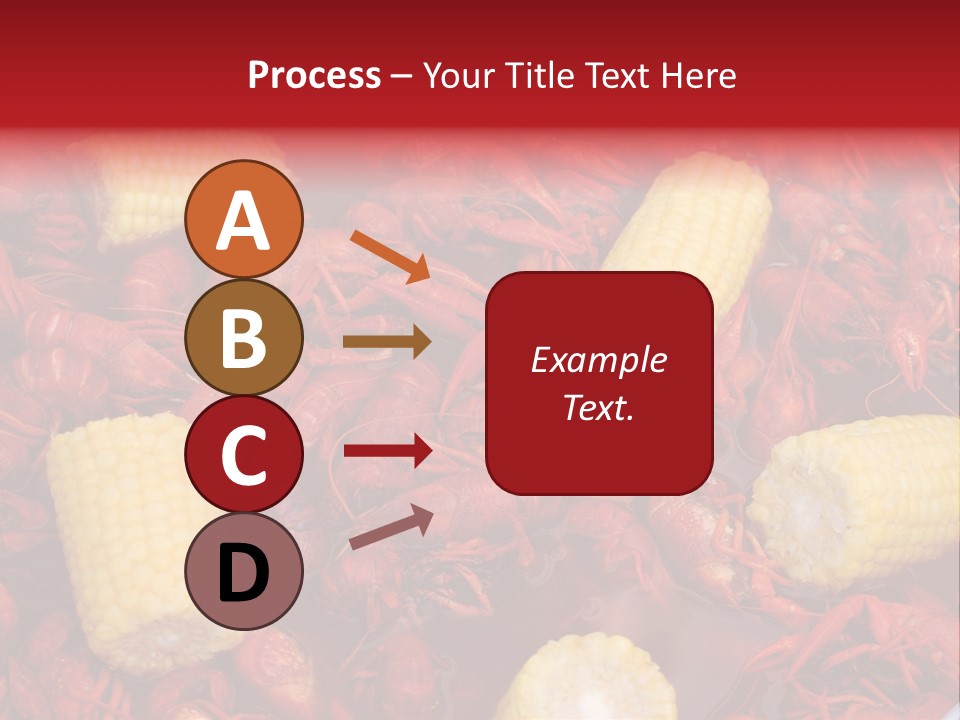 Process – Your Title Text Here

A

B

C

D

Example Text.